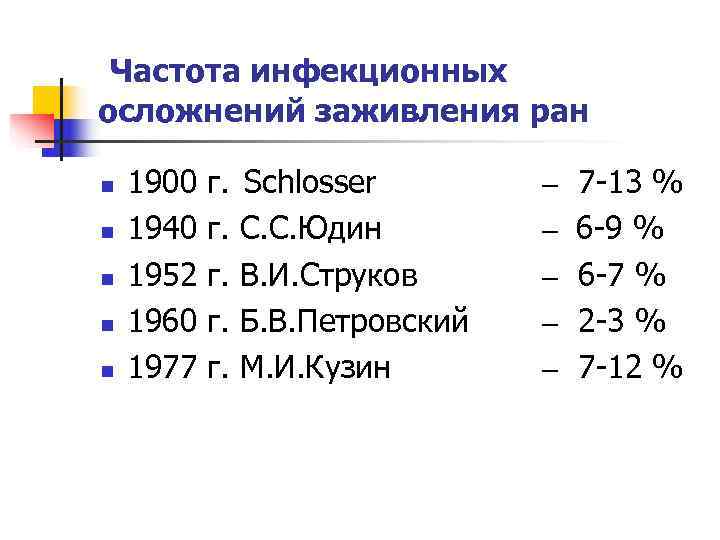 Частота инфекционных осложнений заживления ран

- 1900 г. Schlosser – 7-13 %
- 1940 г. С.С.Юдин – 6-9 %
- 1952 г. В.И.Струков – 6-7 %
- 1960 г. Б.В.Петровский – 2-3 %
- 1977 г. М.И.Кузин – 7-12 %